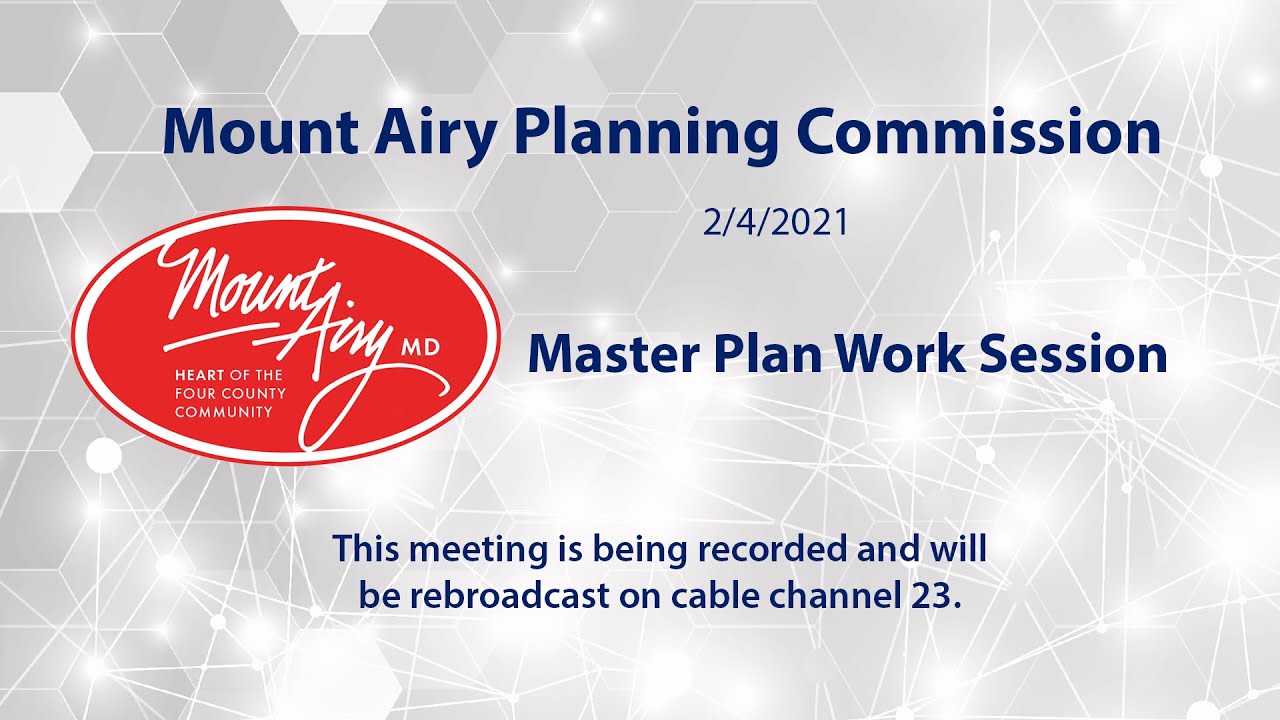 Mount Airy Planning Commission

2/4/2021

Mount Airy MD
HEART OF THE FOUR COUNTY COMMUNITY

Master Plan Work Session

This meeting is being recorded and will be rebroadcast on cable channel 23.